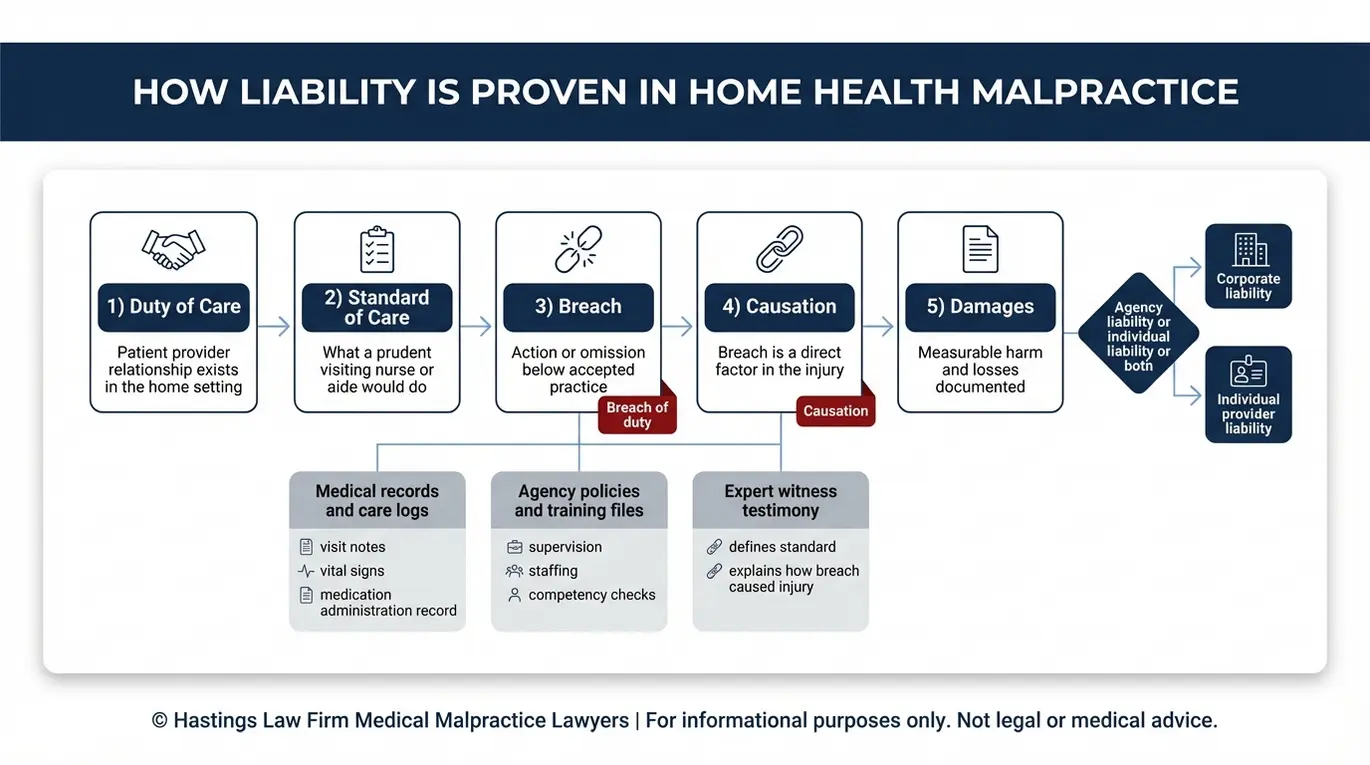 HOW LIABILITY IS PROVEN IN HOME HEALTH MALPRACTICE

1) Duty of Care
Patient provider relationship exists in the home setting

2) Standard of Care
What a prudent visiting nurse or aide would do

3) Breach
Action or omission below accepted practice
Breach of duty

4) Causation
Breach is a direct factor in the injury
Causation

5) Damages
Measurable harm and losses documented

Agency liability or individual liability or both

Corporate liability

Individual provider liability

Medical records and care logs
visit notes
vital signs
medication administration record

Agency policies and training files
supervision
staffing
competency checks

Expert witness testimony
defines standard
explains how breach caused injury

© Hastings Law Firm Medical Malpractice Lawyers | For informational purposes only. Not legal or medical advice.